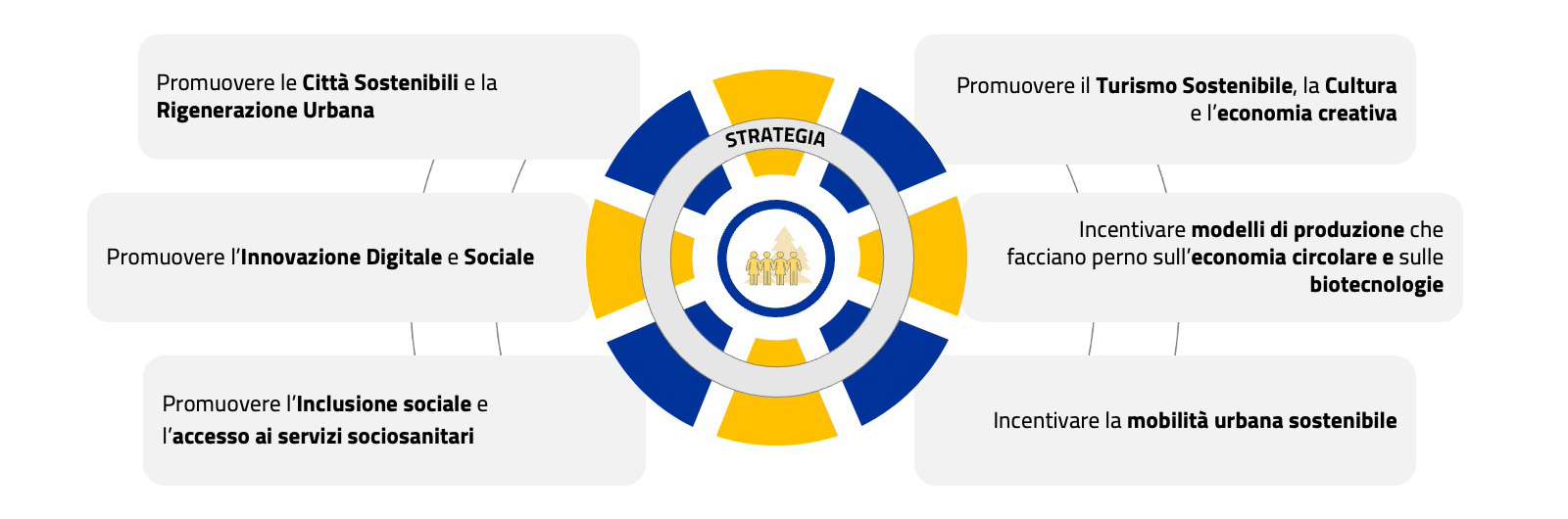 Promuovere le Città Sostenibili e la Rigenerazione Urbana

Promuovere l'Innovazione Digitale e Sociale

Promuovere l'Inclusione sociale e l'accesso ai servizi sociosanitari

STRATEGIA

Promuovere il Turismo Sostenibile, la Cultura e l'economia creativa

Incentivare modelli di produzione che facciano perno sull'economia circolare e sulle biotecnologie

Incentivare la mobilità urbana sostenibile